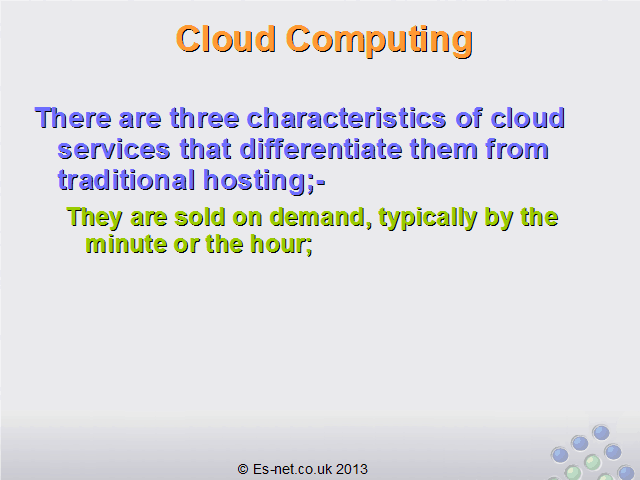 Cloud Computing

There are three characteristics of cloud services that differentiate them from traditional hosting;-

They are sold on demand, typically by the minute or the hour;

© Es-net.co.uk 2013